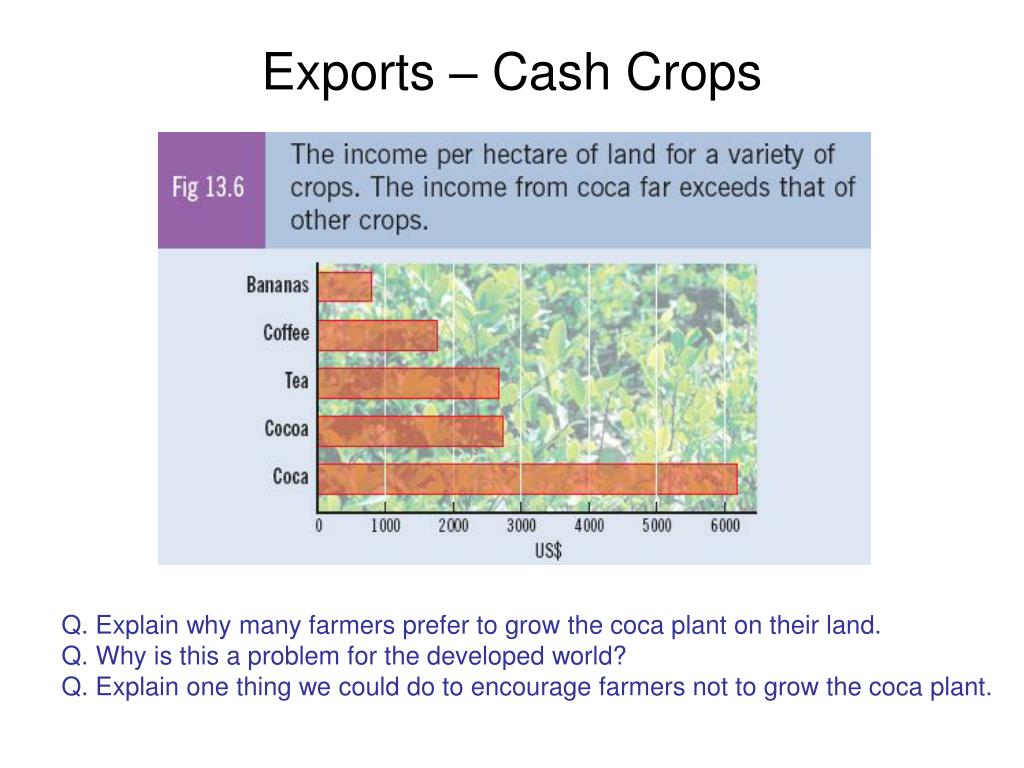 Exports – Cash Crops

Fig 13.6

The income per hectare of land for a variety of crops. The income from coca far exceeds that of other crops.

Bananas
Coffee
Tea
Cocoa
Coca

0 1000 2000 3000 4000 5000 6000
US$

Q. Explain why many farmers prefer to grow the coca plant on their land.
Q. Why is this a problem for the developed world?
Q. Explain one thing we could do to encourage farmers not to grow the coca plant.